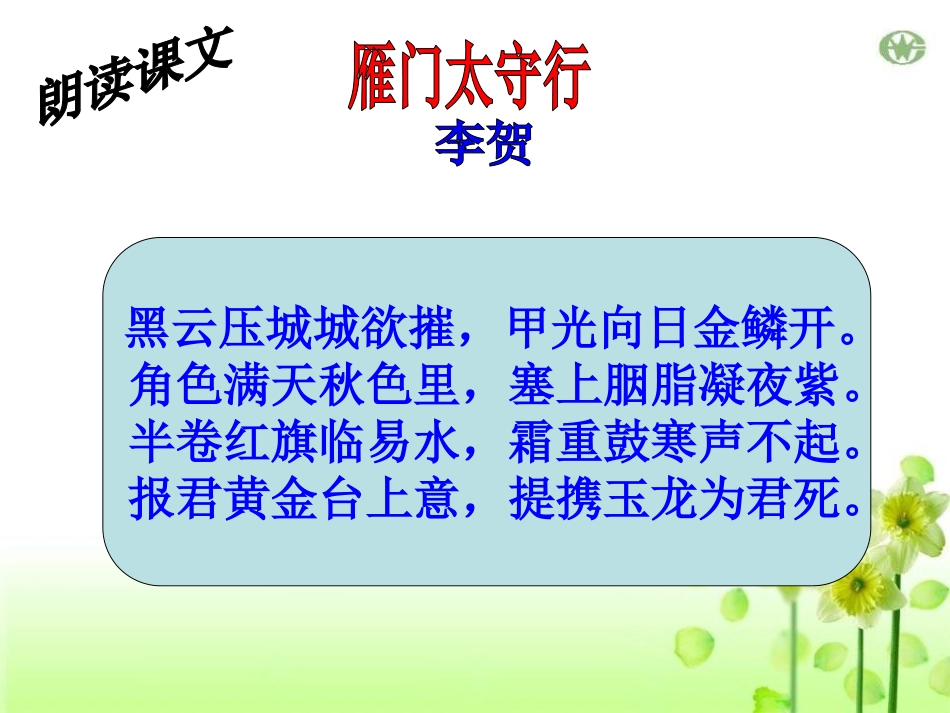 朗读课文

雁门太守行
李贺

黑云压城城欲摧，甲光向日金鳞开。
角色满天秋色里，塞上胭脂凝夜紫。
半卷红旗临易水，霜重鼓寒声不起。
报君黄金台上意，提携玉龙为君死。